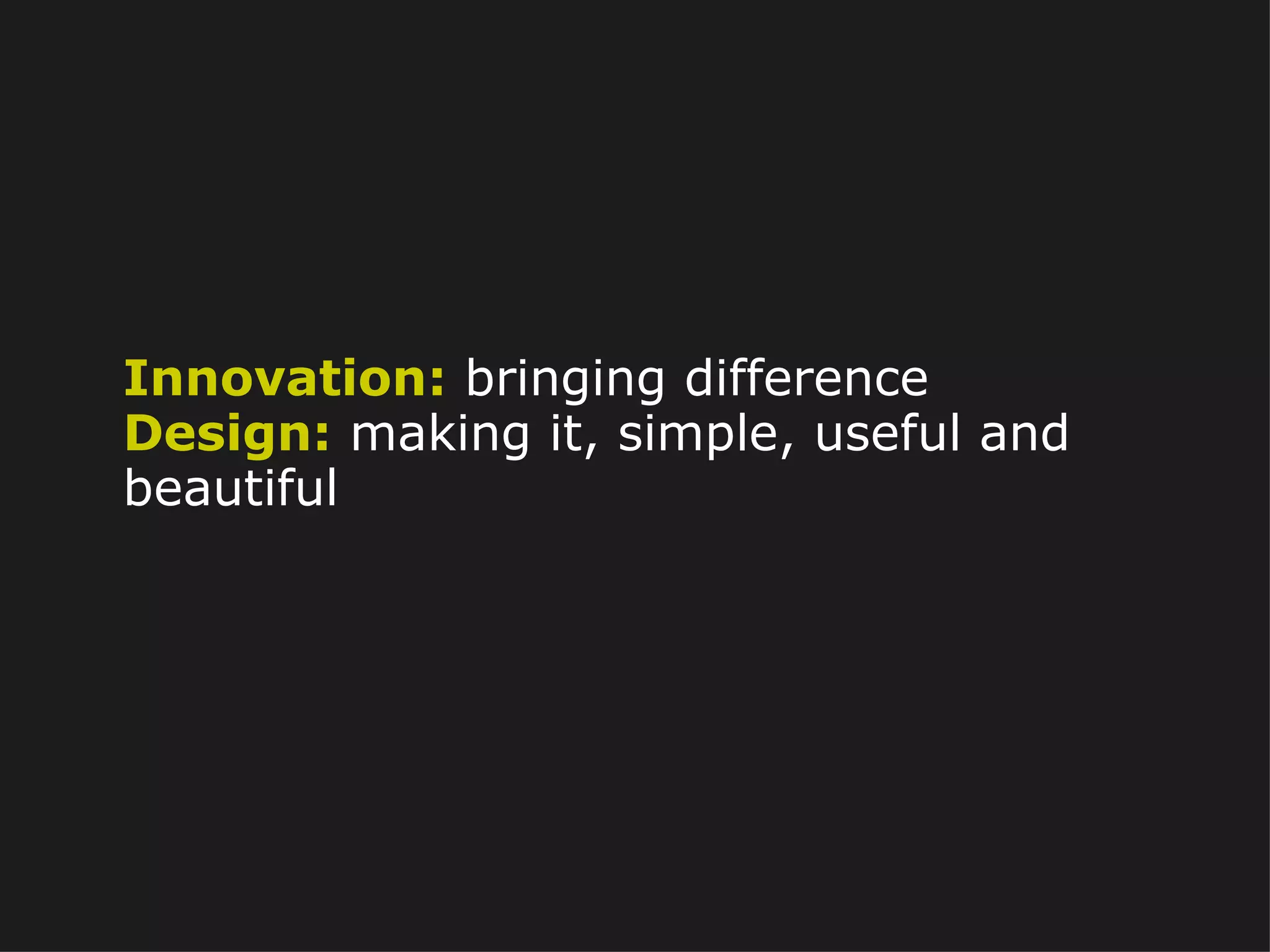 Innovation: bringing difference
Design: making it, simple, useful and beautiful